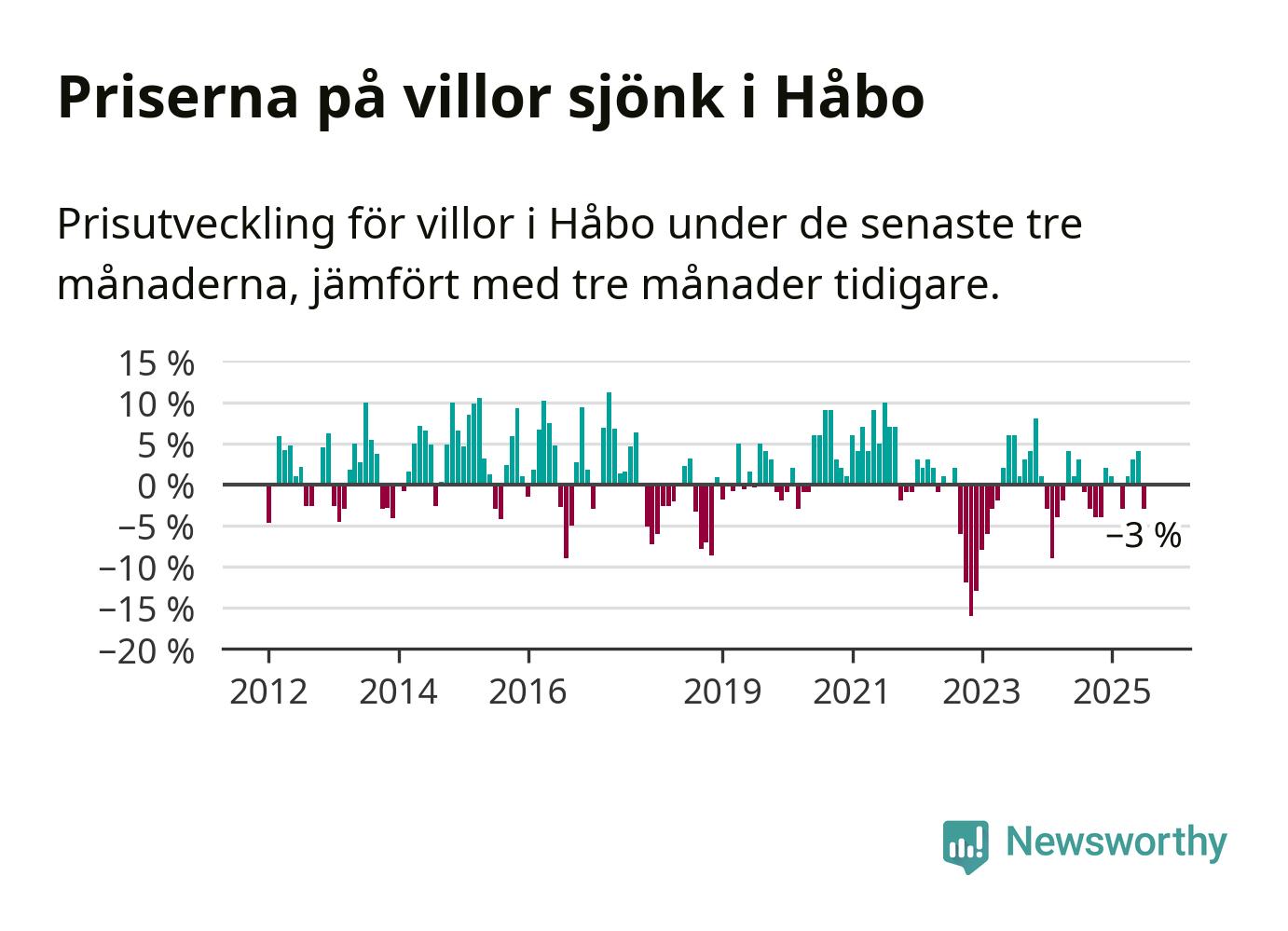 Priserna på villor sjönk i Håbo

Prisutveckling för villor i Håbo under de senaste tre månaderna, jämfört med tre månader tidigare.

15 %
10 %
5 %
0 %
−5 %
−10 %
−15 %
−20 %

−3 %

2012
2014
2016
2019
2021
2023
2025

Newsworthy